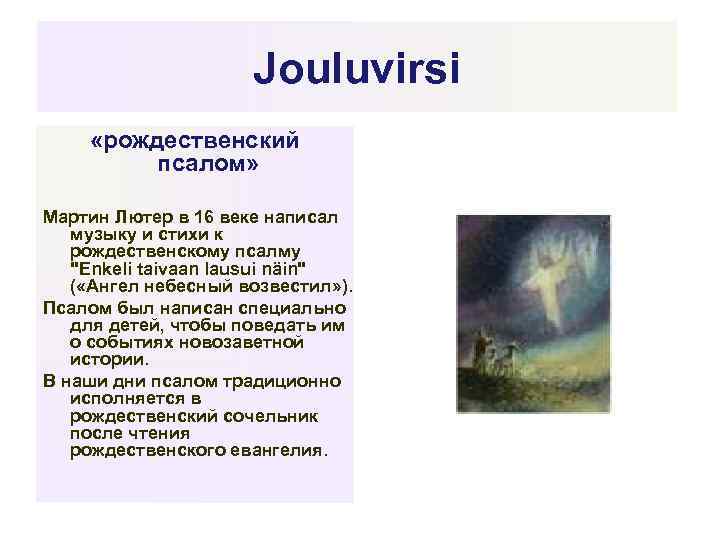 Jouluvirsi

«рождественский псалом»

Мартин Лютер в 16 веке написал музыку и стихи к рождественскому псалму "Enkeli taivaan lausui näin" («Ангел небесный возвестил»).

Псалом был написан специально для детей, чтобы поведать им о событиях новозаветной истории.

В наши дни псалом традиционно исполняется в рождественский сочельник после чтения рождественского евангелия.